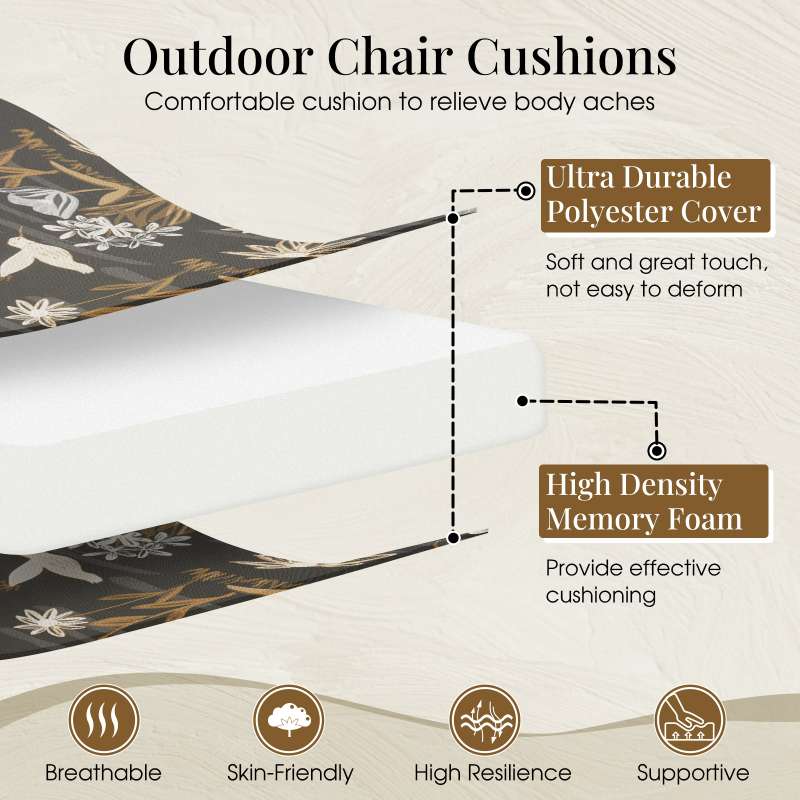 Outdoor Chair Cushions
Comfortable cushion to relieve body aches

Ultra Durable Polyester Cover
Soft and great touch, not easy to deform

High Density Memory Foam
Provide effective cushioning

Breathable
Skin-Friendly
High Resilience
Supportive